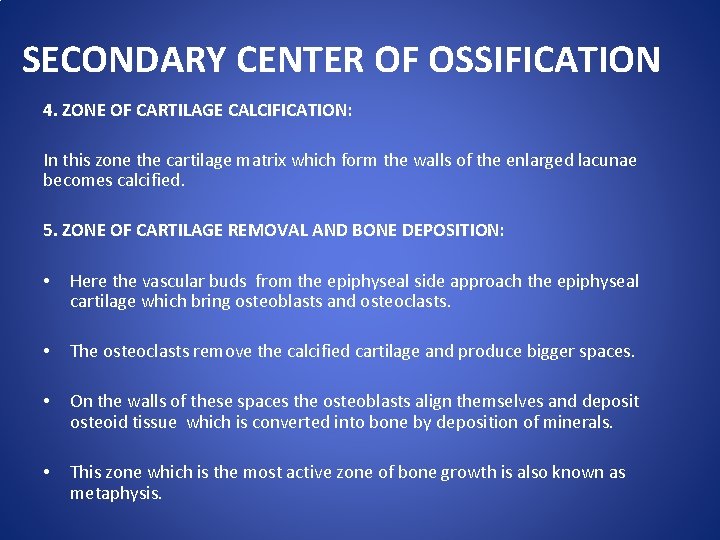 SECONDARY CENTER OF OSSIFICATION

4. ZONE OF CARTILAGE CALCIFICATION:

In this zone the cartilage matrix which form the walls of the enlarged lacunae becomes calcified.

5. ZONE OF CARTILAGE REMOVAL AND BONE DEPOSITION:

• Here the vascular buds from the epiphyseal side approach the epiphyseal cartilage which bring osteoblasts and osteoclasts.

• The osteoclasts remove the calcified cartilage and produce bigger spaces.

• On the walls of these spaces the osteoblasts align themselves and deposit osteoid tissue which is converted into bone by deposition of minerals.

• This zone which is the most active zone of bone growth is also known as metaphysis.